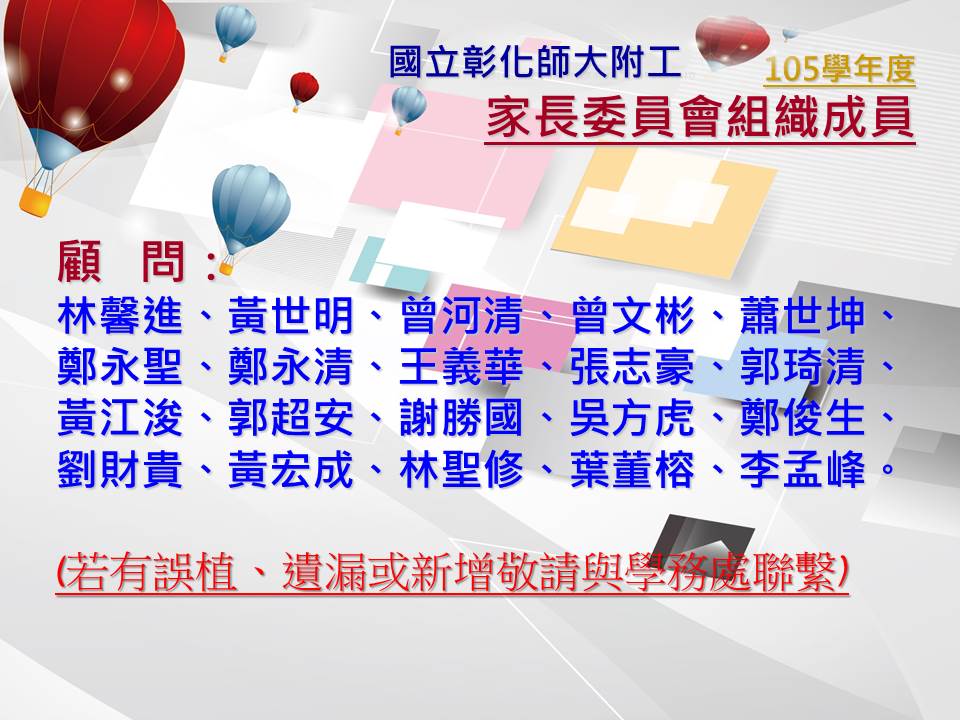 國立彰化師大附工
105學年度
家長委員會組織成員

顧　問：
林馨進、黃世明、曾河清、曾文彬、蕭世坤、鄭永聖、鄭永清、王義華、張志豪、郭琦清、黃江浚、郭超安、謝勝國、吳方虎、鄭俊生、劉財貴、黃宏成、林聖修、葉董榕、李孟峰。

(若有誤植、遺漏或新增敬請與學務處聯繫)